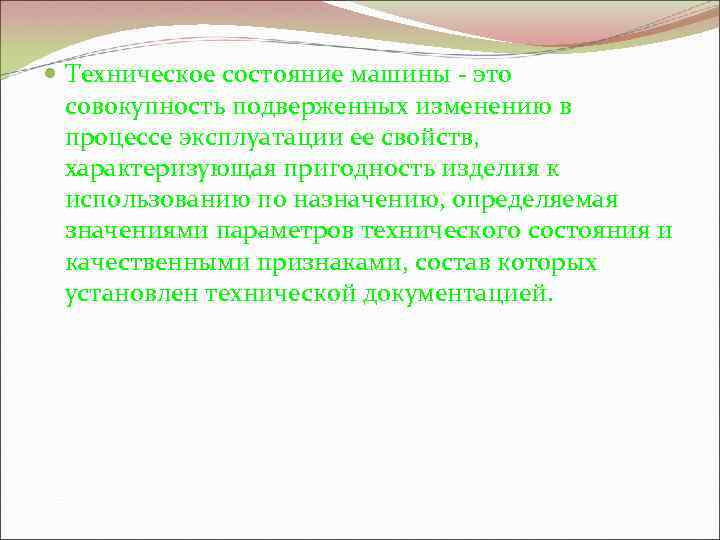 Техническое состояние машины - это совокупность подверженных изменению в процессе эксплуатации ее свойств, характеризующая пригодность изделия к использованию по назначению, определяемая значениями параметров технического состояния и качественными признаками, состав которых установлен технической документацией.